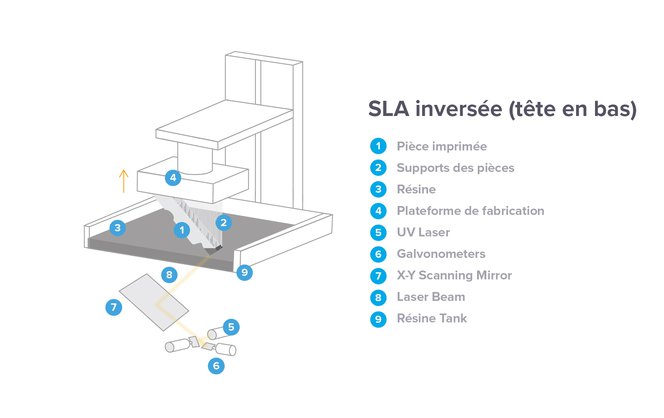 4
3
1
2
8
9
7
5
6

SLA inversée (tête en bas)

1 Pièce imprimée
2 Supports des pièces
3 Résine
4 Plateforme de fabrication
5 UV Laser
6 Galvonometers
7 X-Y Scanning Mirror
8 Laser Beam
9 Résine Tank